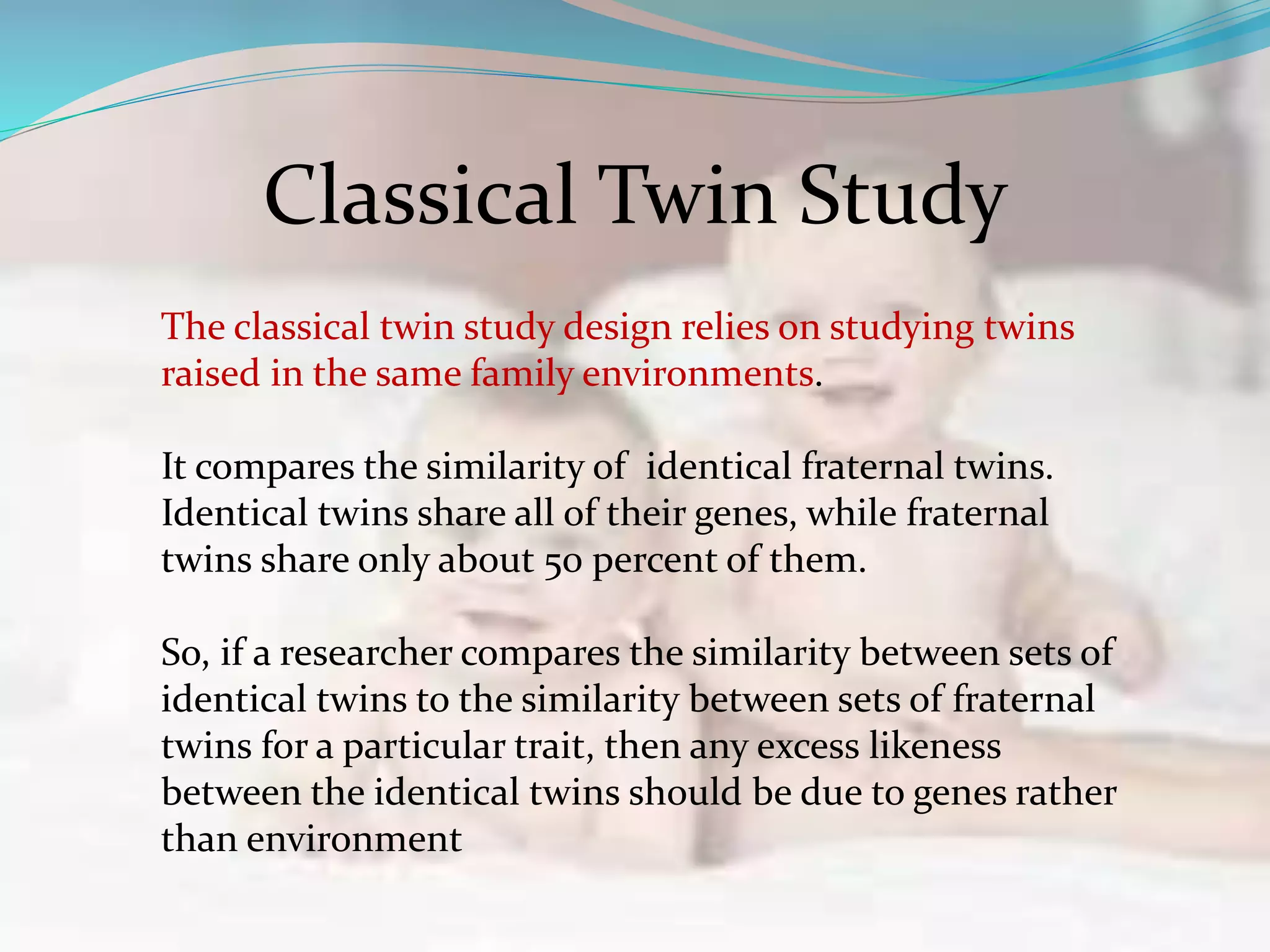 Classical Twin Study

The classical twin study design relies on studying twins raised in the same family environments.

It compares the similarity of identical fraternal twins. Identical twins share all of their genes, while fraternal twins share only about 50 percent of them.

So, if a researcher compares the similarity between sets of identical twins to the similarity between sets of fraternal twins for a particular trait, then any excess likeness between the identical twins should be due to genes rather than environment